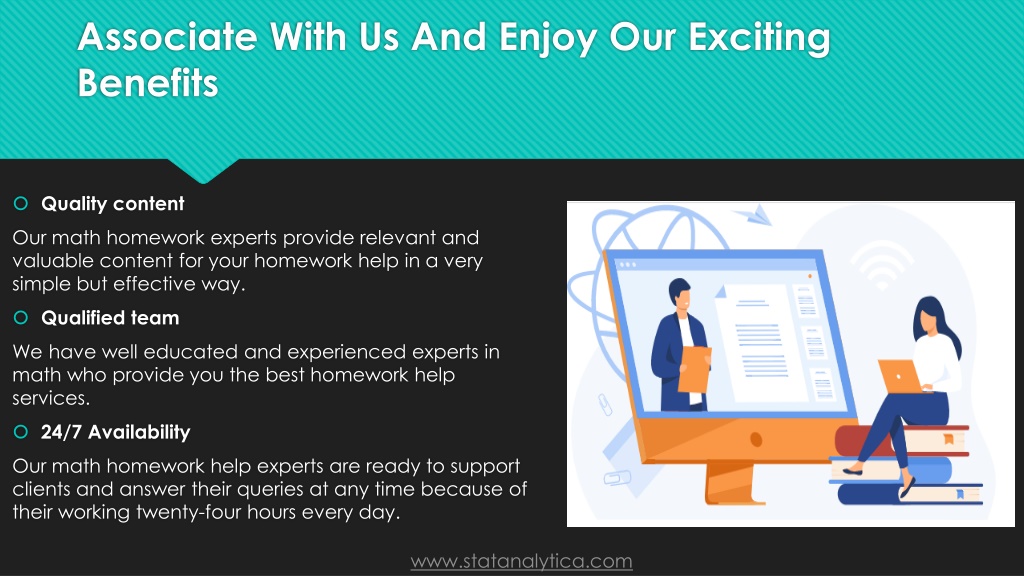 Associate With Us And Enjoy Our Exciting Benefits

Quality content

Our math homework experts provide relevant and valuable content for your homework help in a very simple but effective way.

Qualified team

We have well educated and experienced experts in math who provide you the best homework help services.

24/7 Availability

Our math homework help experts are ready to support clients and answer their queries at any time because of their working twenty-four hours every day.

www.statanalytica.com